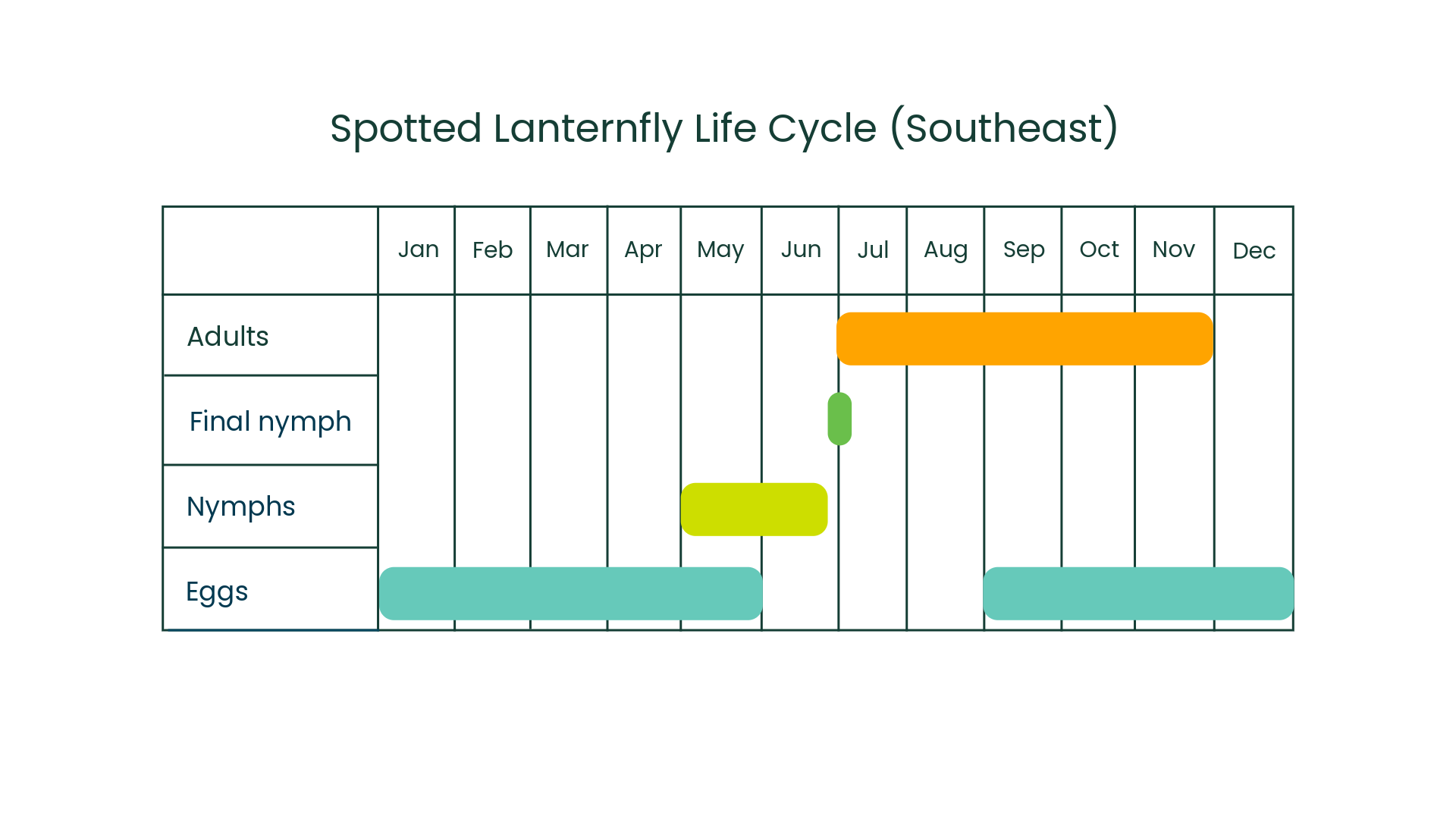 Spotted Lanternfly Life Cycle (Southeast)

| | Jan | Feb | Mar | Apr | May | Jun | Jul | Aug | Sep | Oct | Nov | Dec |
|---|---|---|---|---|---|---|---|---|---|---|---|---|
| Adults | | | | | | | | | | | | |
| Final nymph | | | | | | | | | | | | |
| Nymphs | | | | | | | | | | | | |
| Eggs | | | | | | | | | | | | |